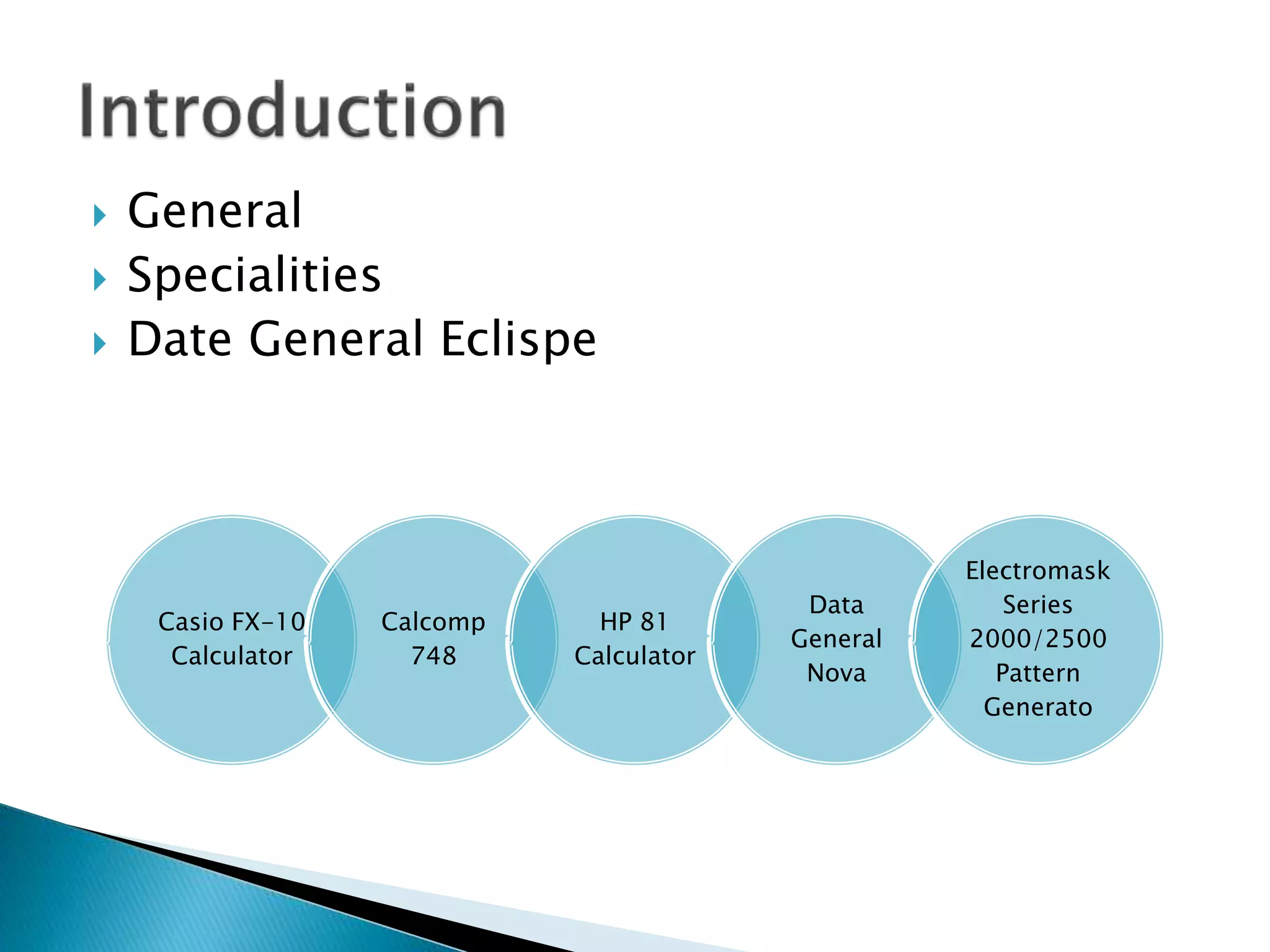 Introduction

General
Specialities
Date General Eclispe

Casio FX-10 Calculator

Calcomp 748

HP 81 Calculator

Data General Nova

Electromask Series 2000/2500 Pattern Generato